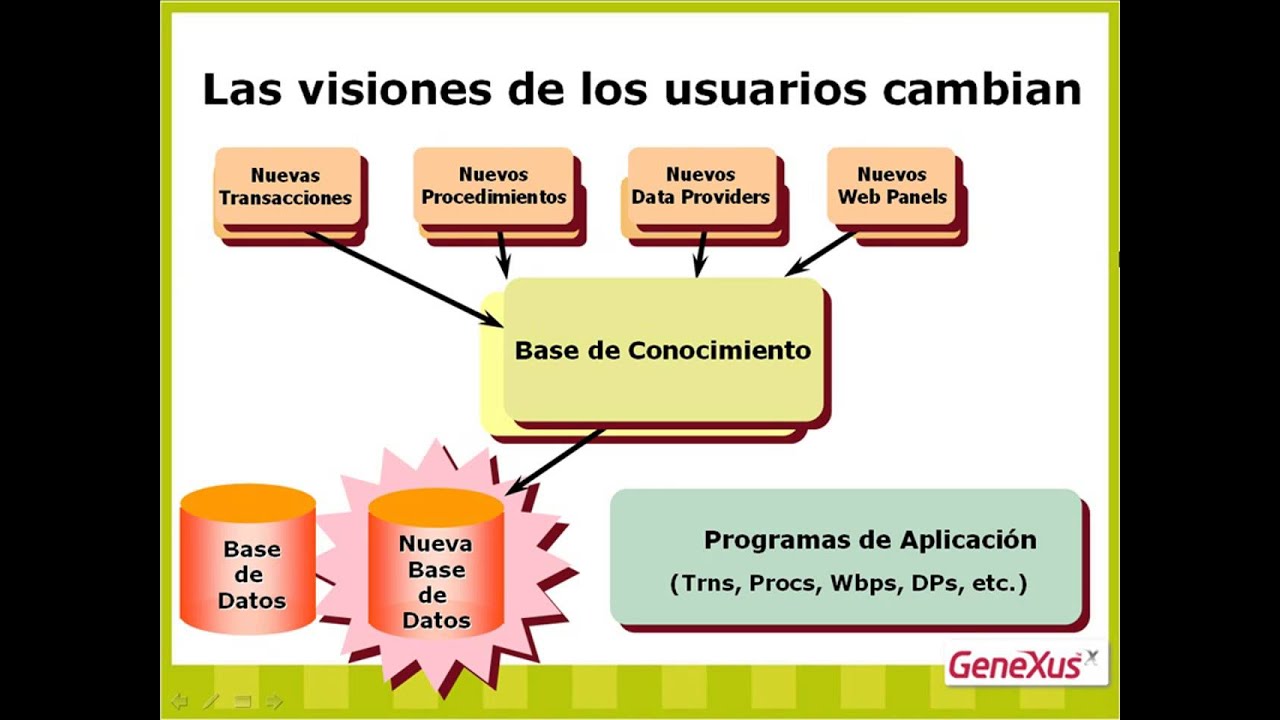 Las visiones de los usuarios cambian

Nuevas Transacciones

Nuevos Procedimientos

Nuevos Data Providers

Nuevos Web Panels

Base de Conocimiento

Base de Datos

Nueva Base de Datos

Programas de Aplicación
(Trns, Procs, Wbps, DPs, etc.)

GeneXus X